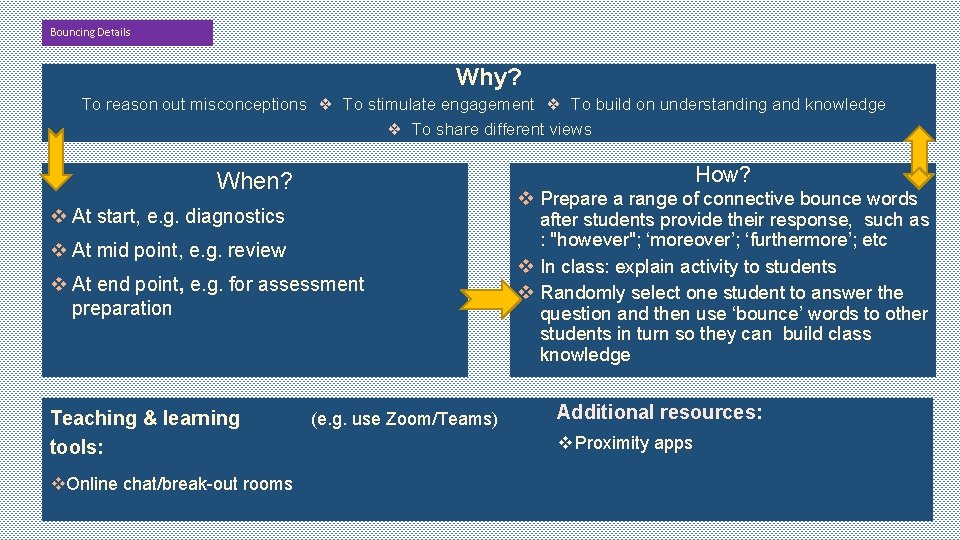 Bouncing Details

Why?

To reason out misconceptions ❖ To stimulate engagement ❖ To build on understanding and knowledge ❖ To share different views

When?

❖ At start, e.g. diagnostics

❖ At mid point, e.g. review

❖ At end point, e.g. for assessment preparation

How?

❖ Prepare a range of connective bounce words after students provide their response, such as : "however"; ‘moreover’; ‘furthermore’; etc

❖ In class: explain activity to students

❖ Randomly select one student to answer the question and then use ‘bounce’ words to other students in turn so they can build class knowledge

Teaching & learning tools: (e.g. use Zoom/Teams)

❖Online chat/break-out rooms

Additional resources:

❖Proximity apps